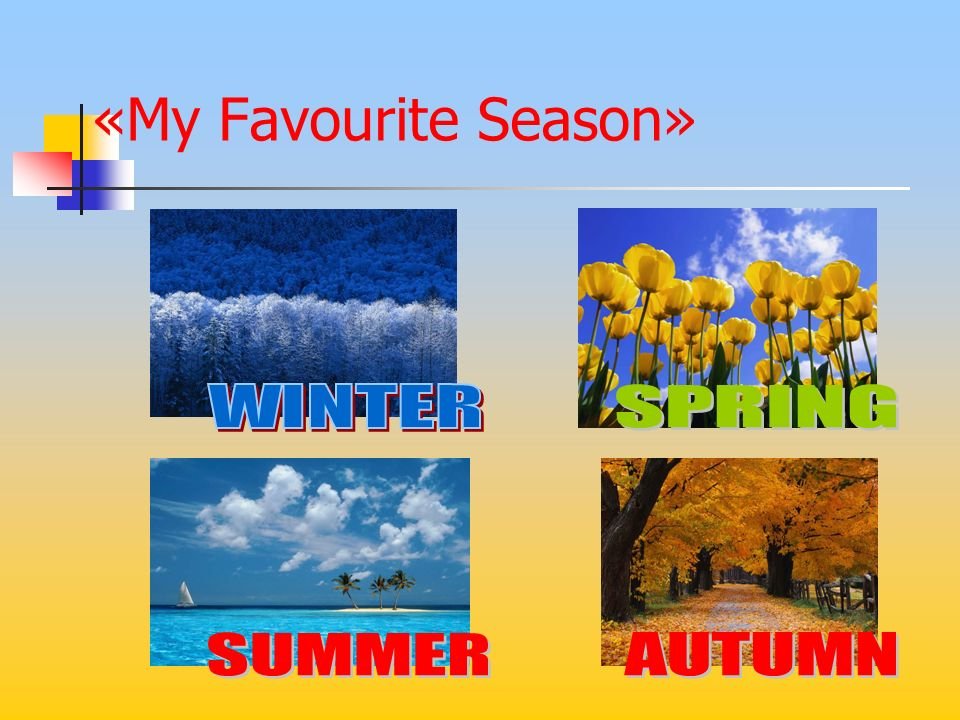 «My Favourite Season»

WINTER

SPRING

SUMMER

AUTUMN